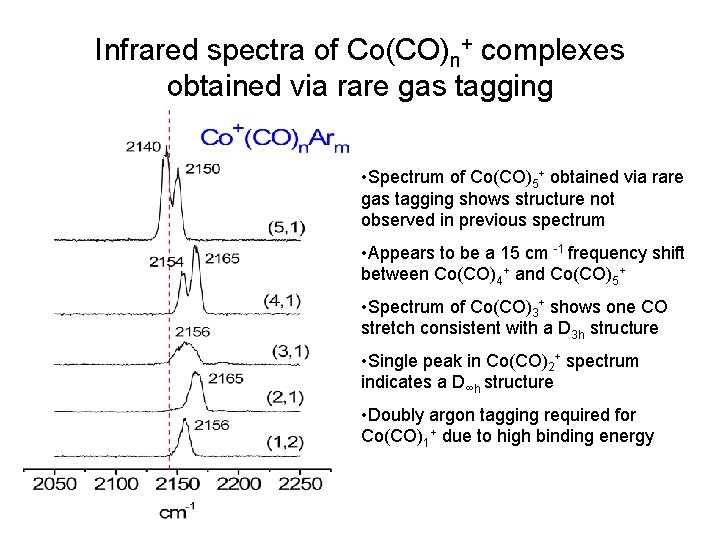 Infrared spectra of $Co(CO)_n^+$ complexes obtained via rare gas tagging

$Co^+(CO)_nAr_m$

2140

2150

(5,1)

2154

2165

(4,1)

2156

(3,1)

2165

(2,1)

2156

(1,2)

2050 2100 2150 2200 2250

$cm^{-1}$

•Spectrum of $Co(CO)_5^+$ obtained via rare gas tagging shows structure not observed in previous spectrum

•Appears to be a 15 $cm^{-1}$ frequency shift between $Co(CO)_4^+$ and $Co(CO)_5^+$

•Spectrum of $Co(CO)_3^+$ shows one CO stretch consistent with a $D_{3h}$ structure

•Single peak in $Co(CO)_2^+$ spectrum indicates a $D_{\infty h}$ structure

•Doubly argon tagging required for $Co(CO)_1^+$ due to high binding energy